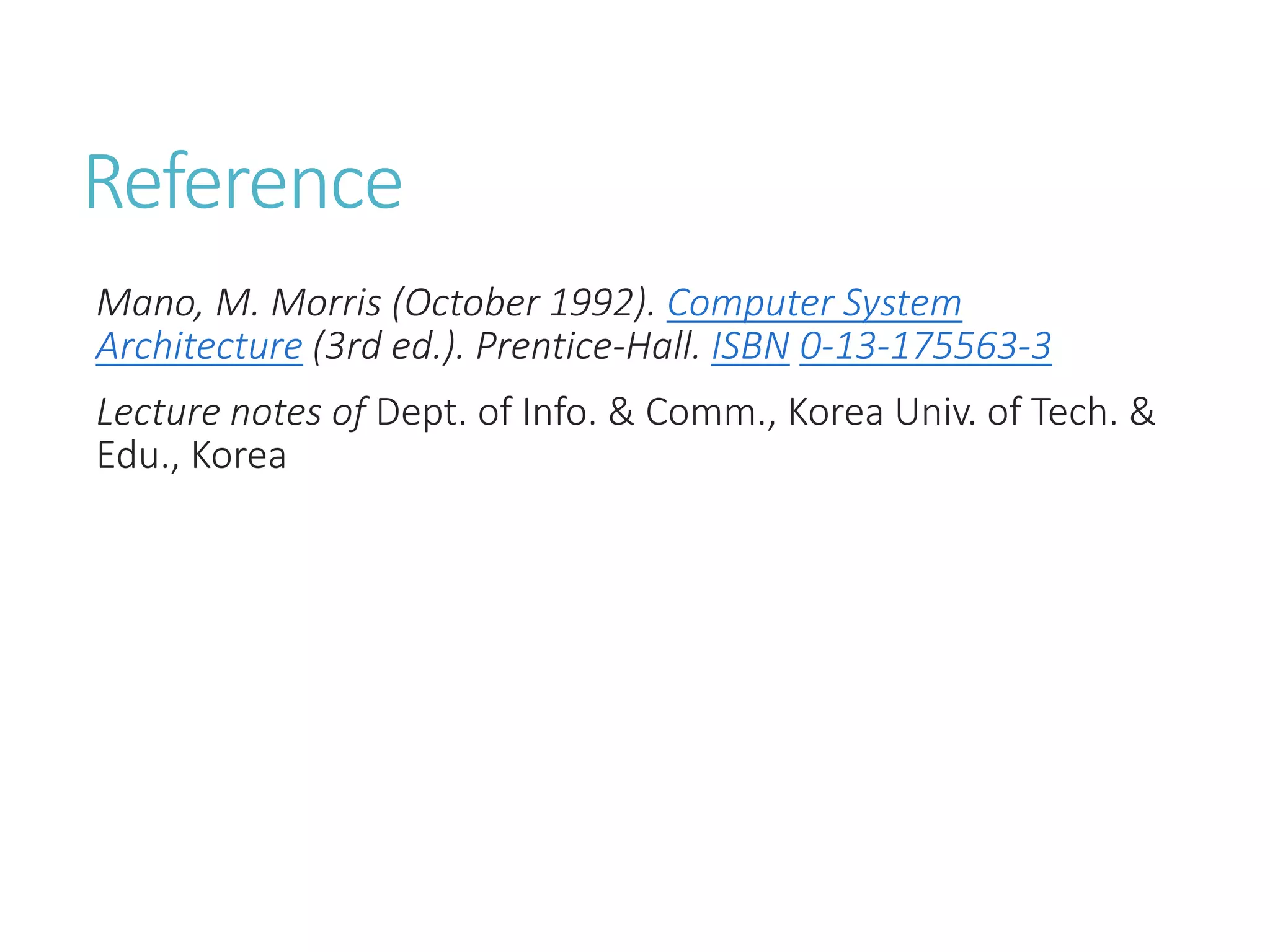 Reference

Mano, M. Morris (October 1992). Computer System Architecture (3rd ed.). Prentice-Hall. ISBN 0-13-175563-3

Lecture notes of Dept. of Info. & Comm., Korea Univ. of Tech. & Edu., Korea